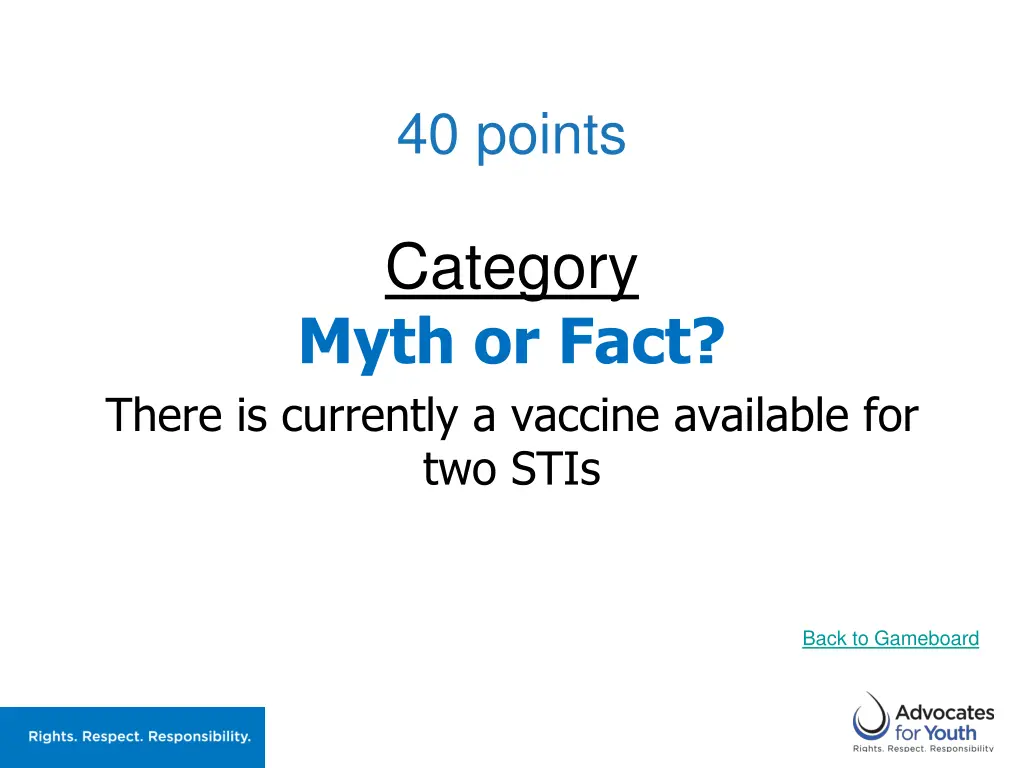 40 points

Category
Myth or Fact?

There is currently a vaccine available for two STIs

Back to Gameboard

Rights. Respect. Responsibility.

Advocates for Youth
Rights. Respect. Responsibility